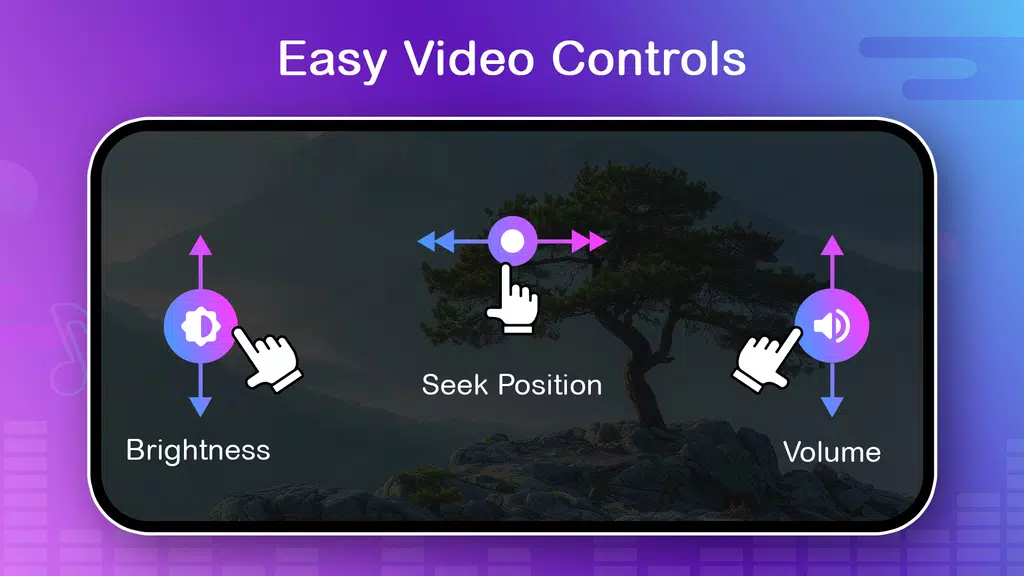 Easy Video Controls

Seek Position

Brightness

Volume